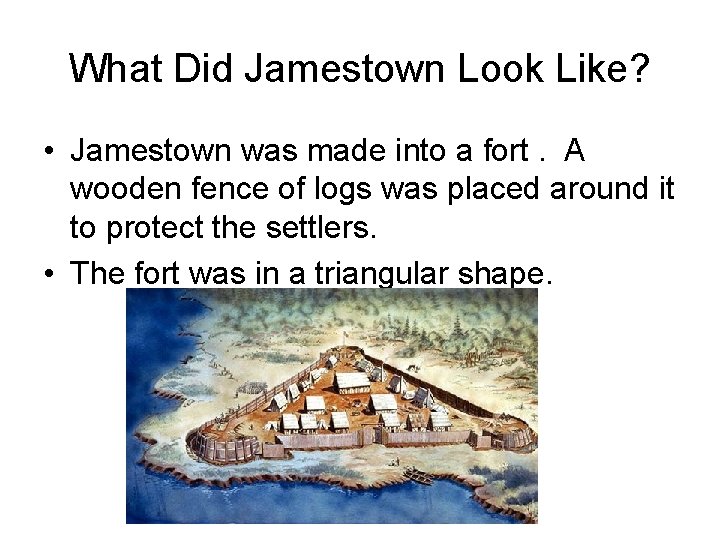 What Did Jamestown Look Like?

• Jamestown was made into a fort . A wooden fence of logs was placed around it to protect the settlers.

• The fort was in a triangular shape.